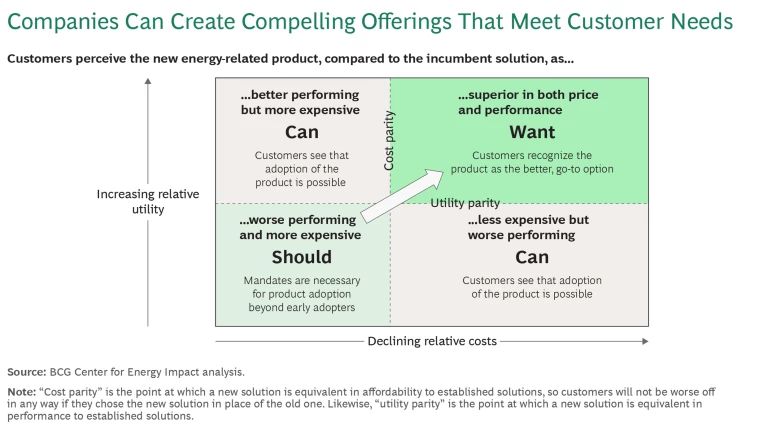 Companies Can Create Compelling Offerings That Meet Customer Needs

Customers perceive the new energy-related product, compared to the incumbent solution, as...

Increasing relative utility

...better performing but more expensive
Can
Customers see that adoption of the product is possible

Cost parity

...superior in both price and performance
Want
Customers recognize the product as the better, go-to option

Utility parity

...worse performing and more expensive
Should
Mandates are necessary for product adoption beyond early adopters

...less expensive but worse performing
Can
Customers see that adoption of the product is possible

Declining relative costs

Source: BCG Center for Energy Impact analysis.

Note: "Cost parity" is the point at which a new solution is equivalent in affordability to established solutions, so customers will not be worse off in any way if they chose the new solution in place of the old one. Likewise, "utility parity" is the point at which a new solution is equivalent in performance to established solutions.